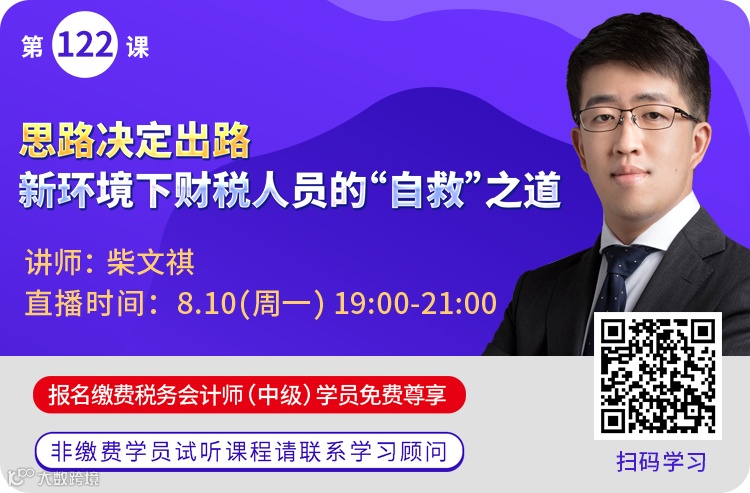 第 122 课

思路决定出路
新环境下财税人员的“自救”之道

讲师：柴文祺
直播时间：8.10(周一) 19:00-21:00

报名缴费税务会计师（中级）学员免费尊享

非缴费学员试听课程请联系学习顾问

扫码学习

大数跨境